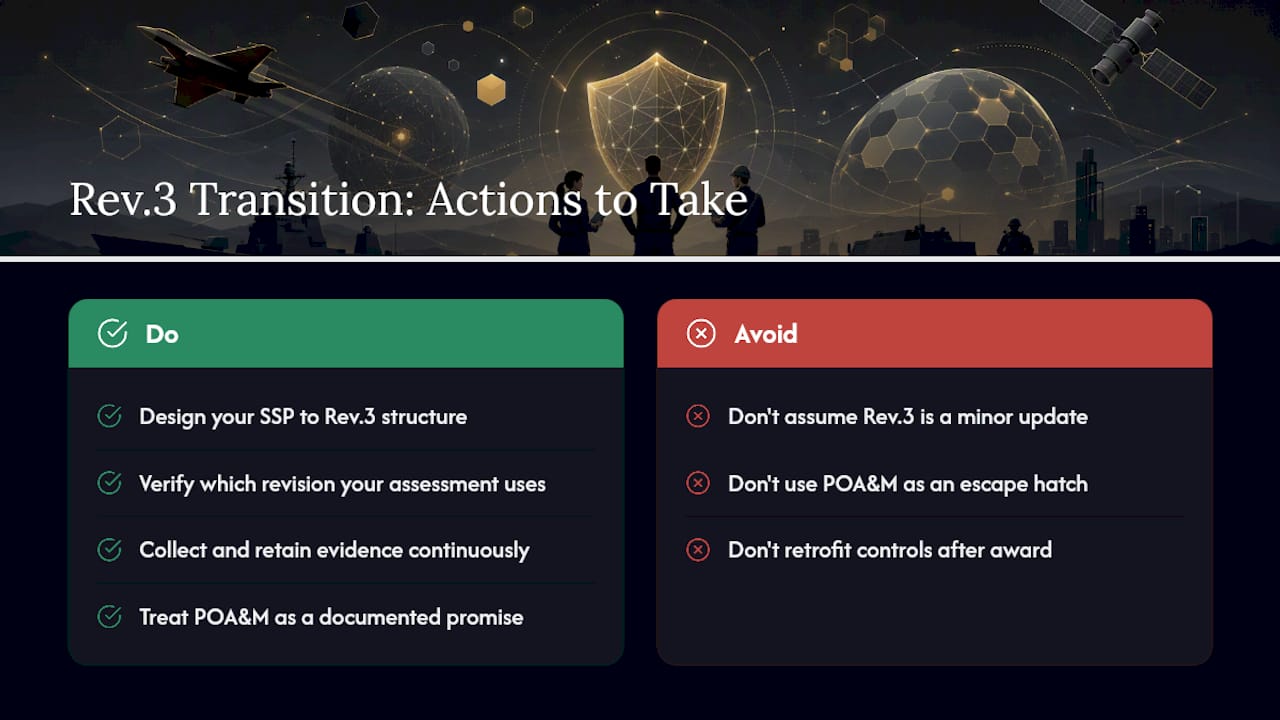 Rev.3 Transition: Actions to Take

Do

Design your SSP to Rev.3 structure

Verify which revision your assessment uses

Collect and retain evidence continuously

Treat POA&M as a documented promise

Avoid

Don't assume Rev.3 is a minor update

Don't use POA&M as an escape hatch

Don't retrofit controls after award